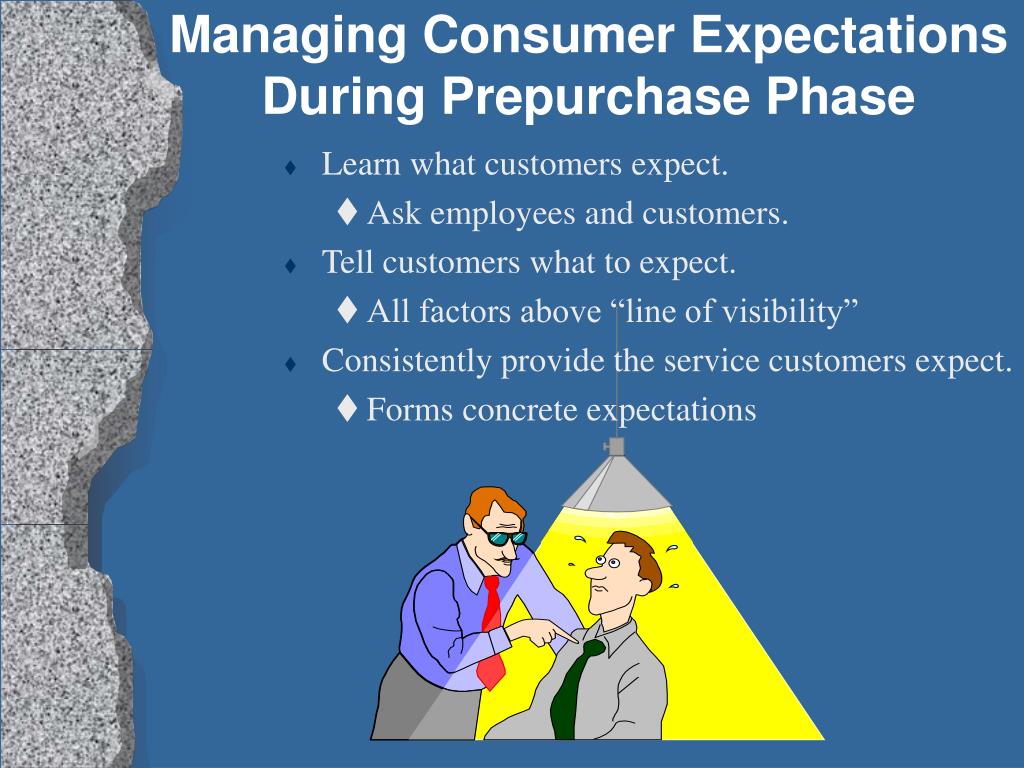 Managing Consumer Expectations During Prepurchase Phase

♦ Learn what customers expect.
♦ Ask employees and customers.
♦ Tell customers what to expect.
♦ All factors above “line of visibility”
♦ Consistently provide the service customers expect.
♦ Forms concrete expectations